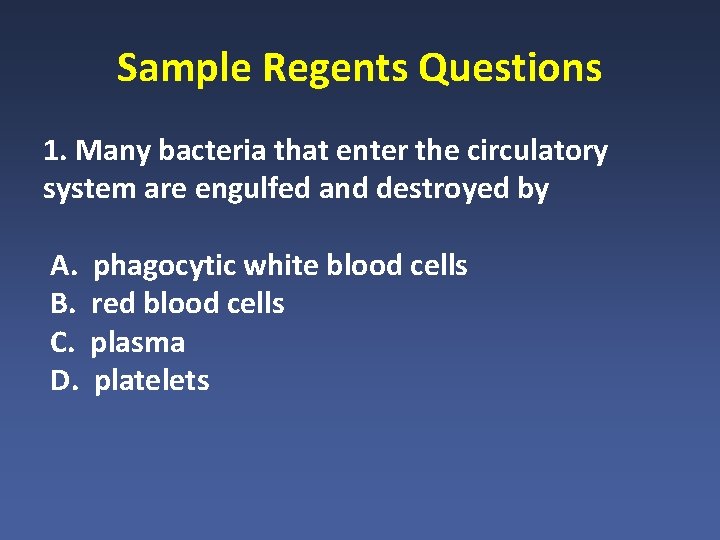 Sample Regents Questions

1. Many bacteria that enter the circulatory system are engulfed and destroyed by

A. phagocytic white blood cells
B. red blood cells
C. plasma
D. platelets